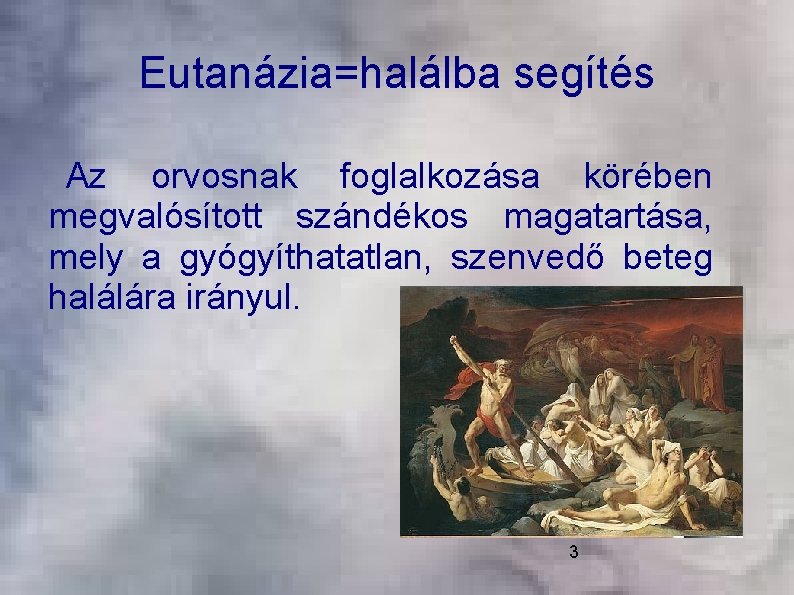 Eutanázia=halálba segítés

Az orvosnak foglalkozása körében megvalósított szándékos magatartása, mely a gyógyíthatatlan, szenvedő beteg halálára irányul.

3